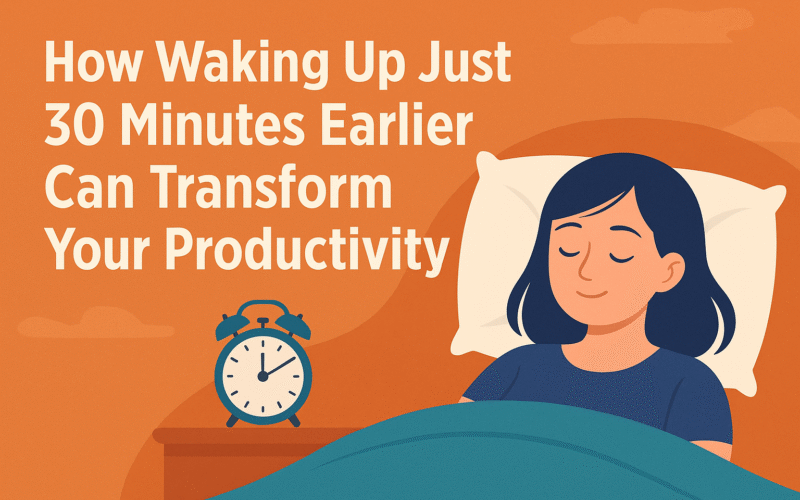 How Waking Up Just 30 Minutes Earlier Can Transform Your Productivity